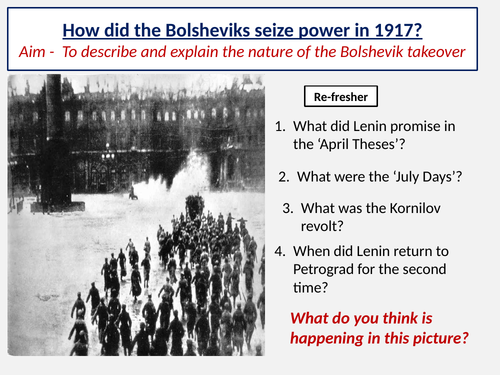 How did the Bolsheviks seize power in 1917?
Aim - To describe and explain the nature of the Bolshevik takeover

Re-fresher

1. What did Lenin promise in the ‘April Theses’?

2. What were the ‘July Days’?

3. What was the Kornilov revolt?

4. When did Lenin return to Petrograd for the second time?

What do you think is happening in this picture?